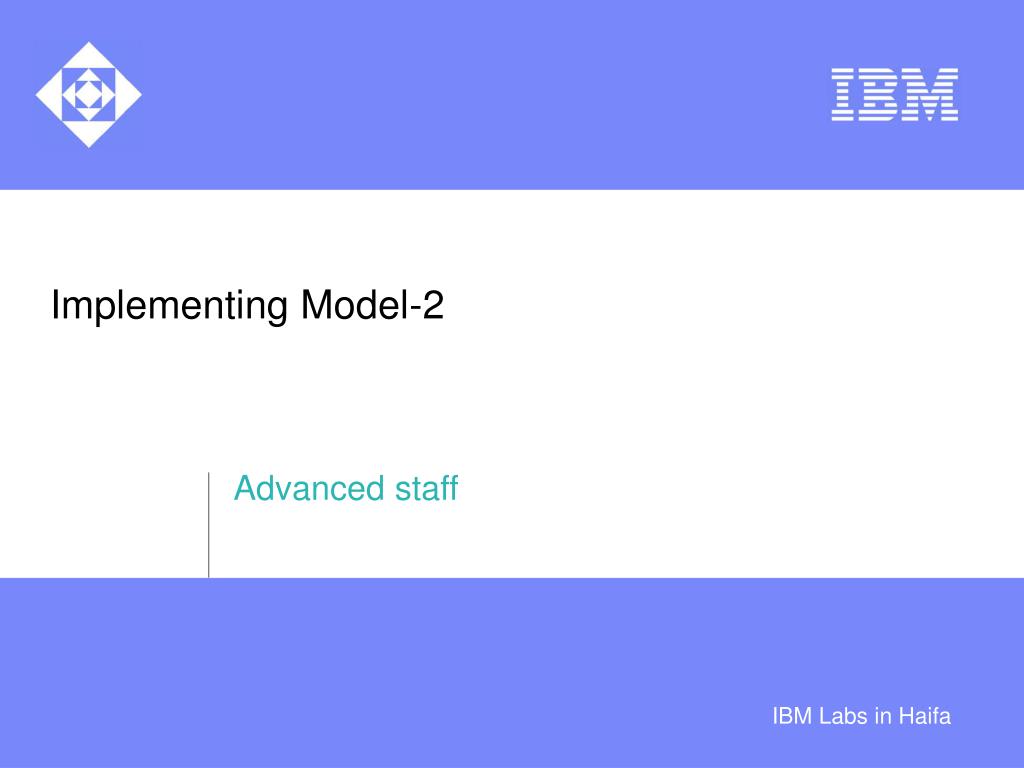 IBM

Implementing Model-2

Advanced staff

IBM Labs in Haifa